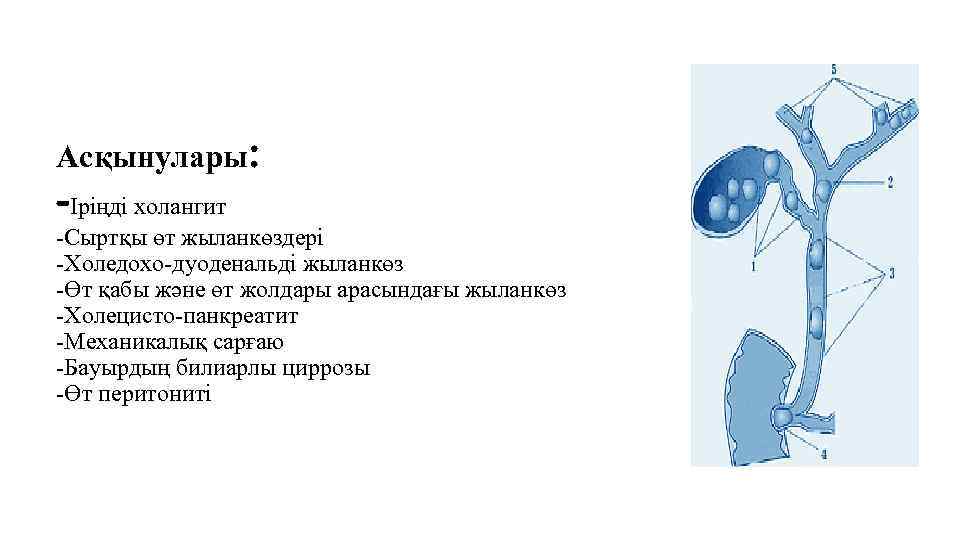 Асқынулары:
-Іріңді холангит
-Сыртқы өт жыланкөздері
-Холедохо-дуоденальді жыланкөз
-Өт қабы және өт жолдары арасындағы жыланкөз
-Холецисто-панкреатит
-Механикалық сарғаю
-Бауырдың билиарлы циррозы
-Өт перитониті

5
2
1
3
4